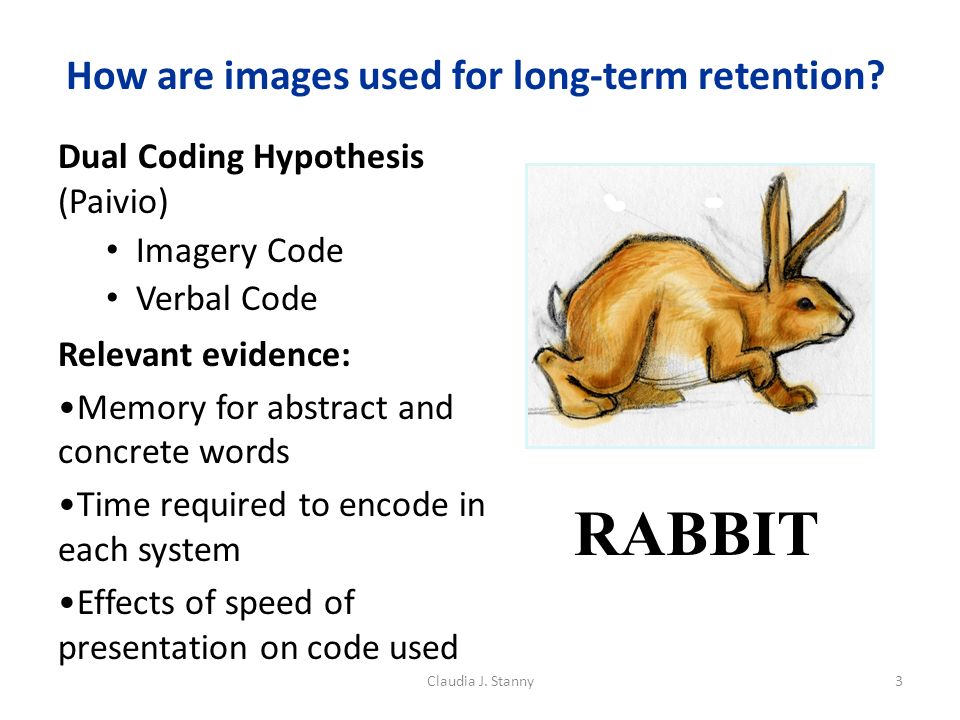 How are images used for long-term retention?

Dual Coding Hypothesis (Paivio)

• Imagery Code
• Verbal Code

Relevant evidence:

•Memory for abstract and concrete words

•Time required to encode in each system

•Effects of speed of presentation on code used

RABBIT

Claudia J. Stanny

3